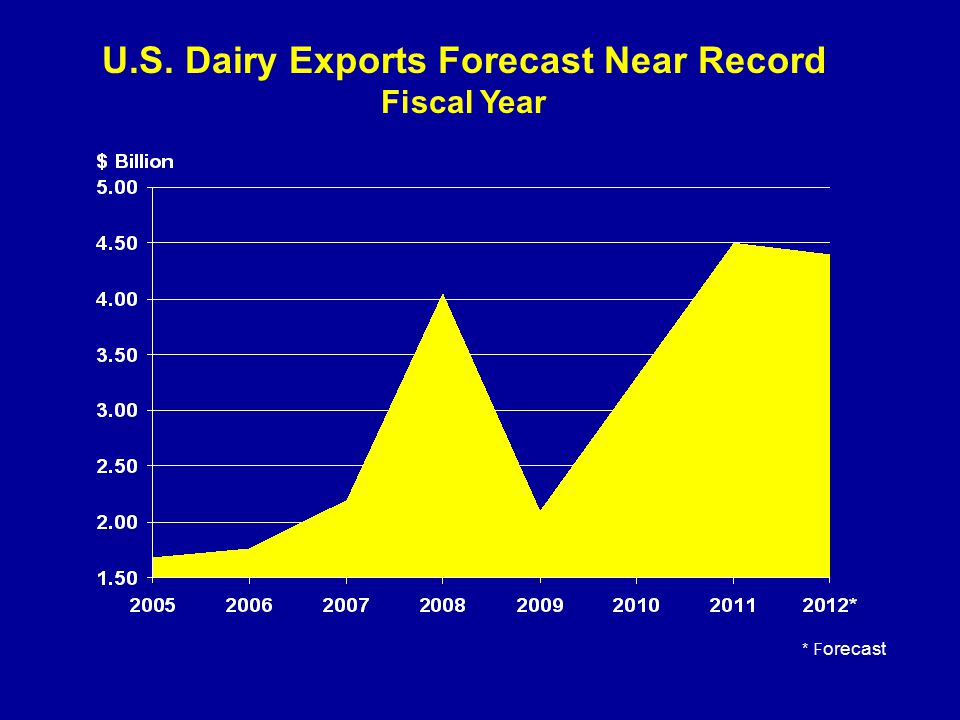 U.S. Dairy Exports Forecast Near Record
Fiscal Year

$ Billion
5.00
4.50
4.00
3.50
3.00
2.50
2.00
1.50

2005 2006 2007 2008 2009 2010 2011 2012*

* Forecast